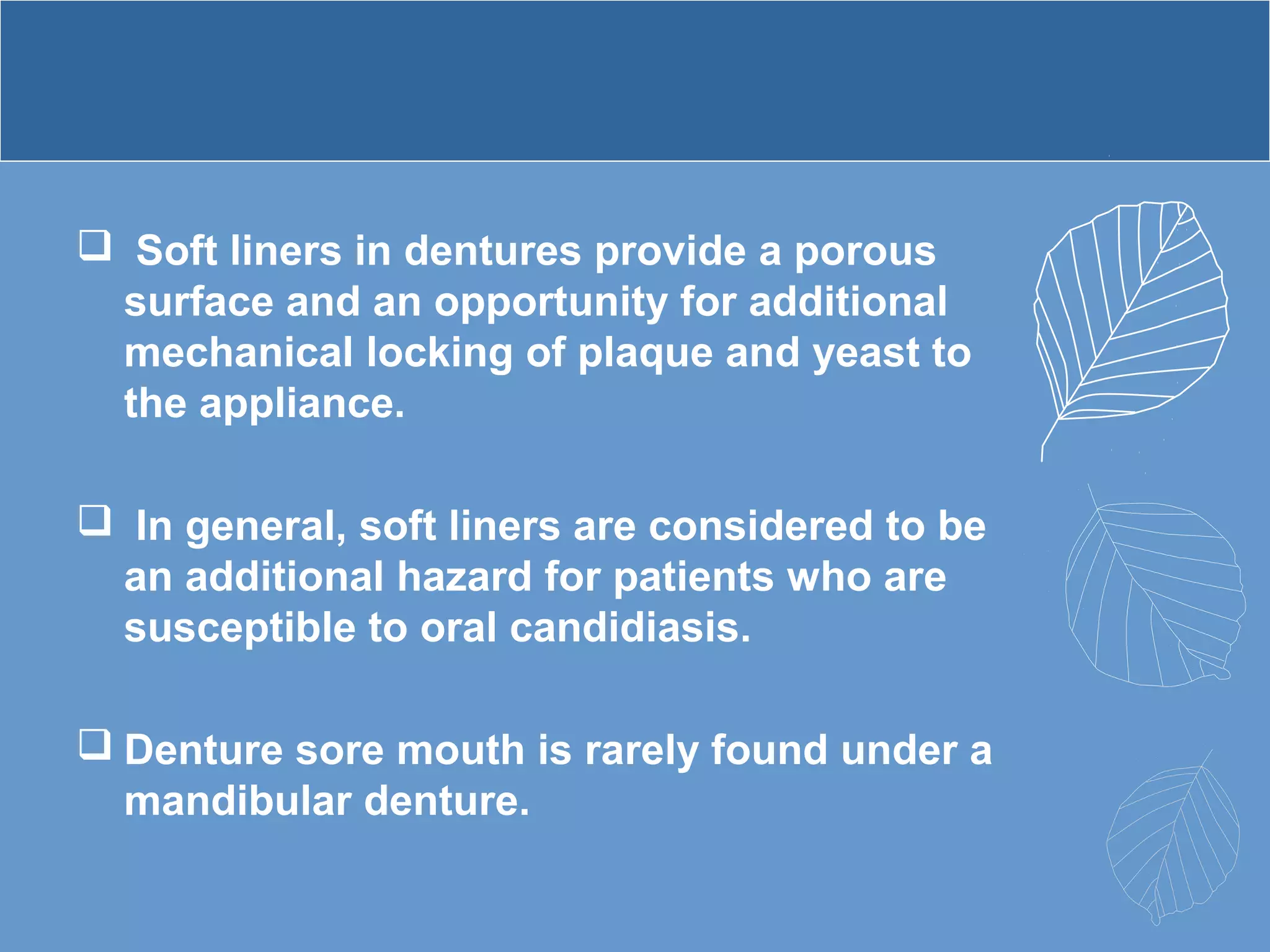 ❑ Soft liners in dentures provide a porous surface and an opportunity for additional mechanical locking of plaque and yeast to the appliance.

❑ In general, soft liners are considered to be an additional hazard for patients who are susceptible to oral candidiasis.

❑ Denture sore mouth is rarely found under a mandibular denture.